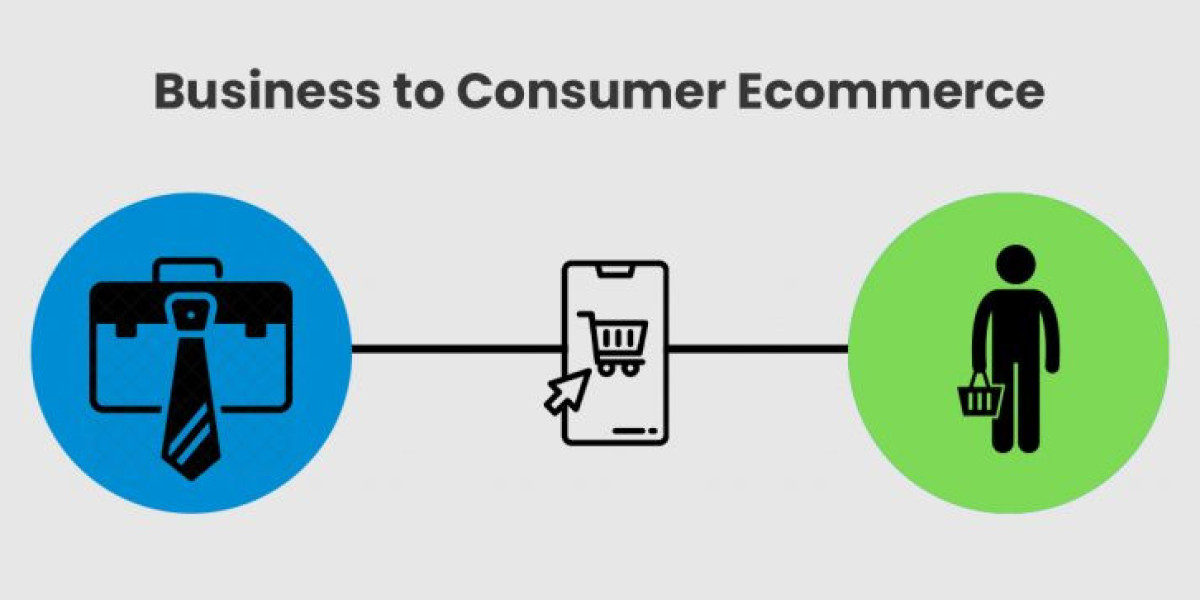 Business to Consumer Ecommerce